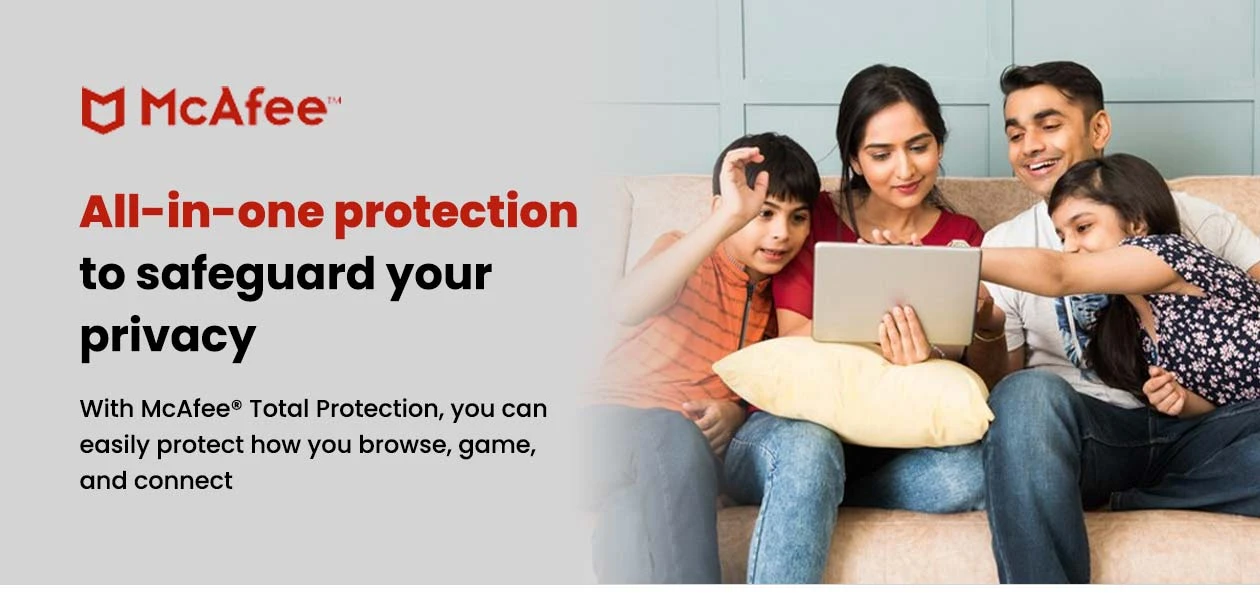 McAfee™

All-in-one protection to safeguard your privacy

With McAfee® Total Protection, you can easily protect how you browse, game, and connect